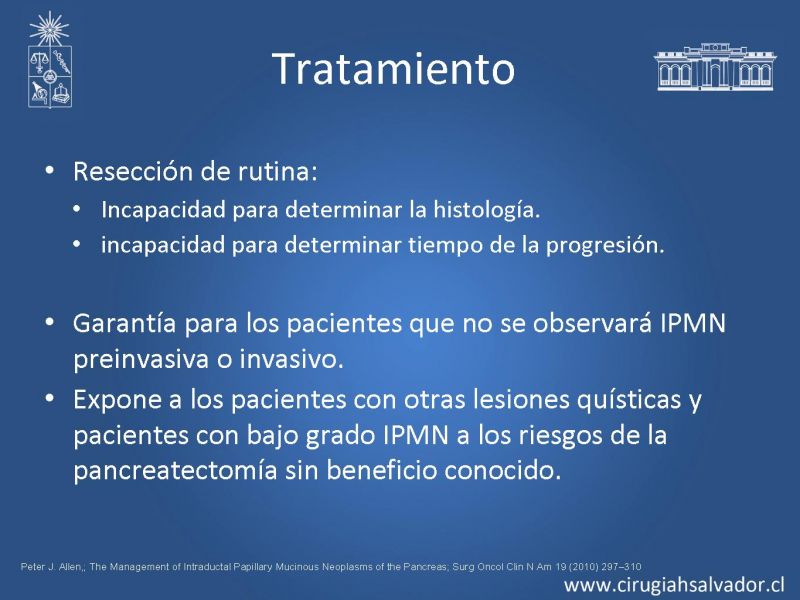 Tratamiento

• Resección de rutina:
  • Incapacidad para determinar la histología.
  • incapacidad para determinar tiempo de la progresión.

• Garantía para los pacientes que no se observará IPMN preinvasiva o invasivo.
• Expone a los pacientes con otras lesiones quísticas y pacientes con bajo grado IPMN a los riesgos de la pancreatectomía sin beneficio conocido.

Peter J. Allen,; The Management of Intraductal Papillary Mucinous Neoplasms of the Pancreas; Surg Oncol Clin N Am 19 (2010) 297–310

www.cirugiahsalvador.cl